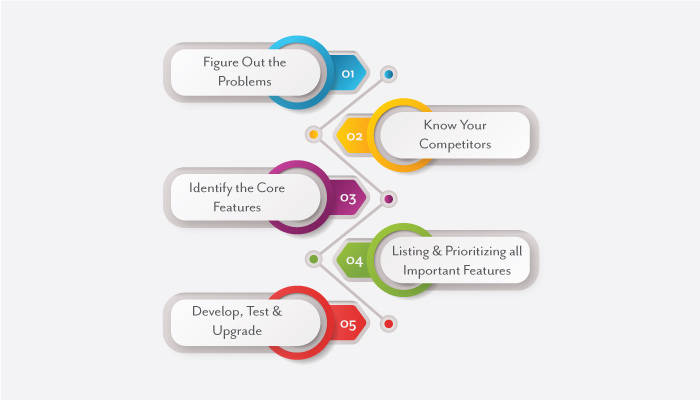 Figure Out the Problems

01

02

Know Your Competitors

Identify the Core Features

03

04

Listing & Prioritizing all Important Features

Develop, Test & Upgrade

05